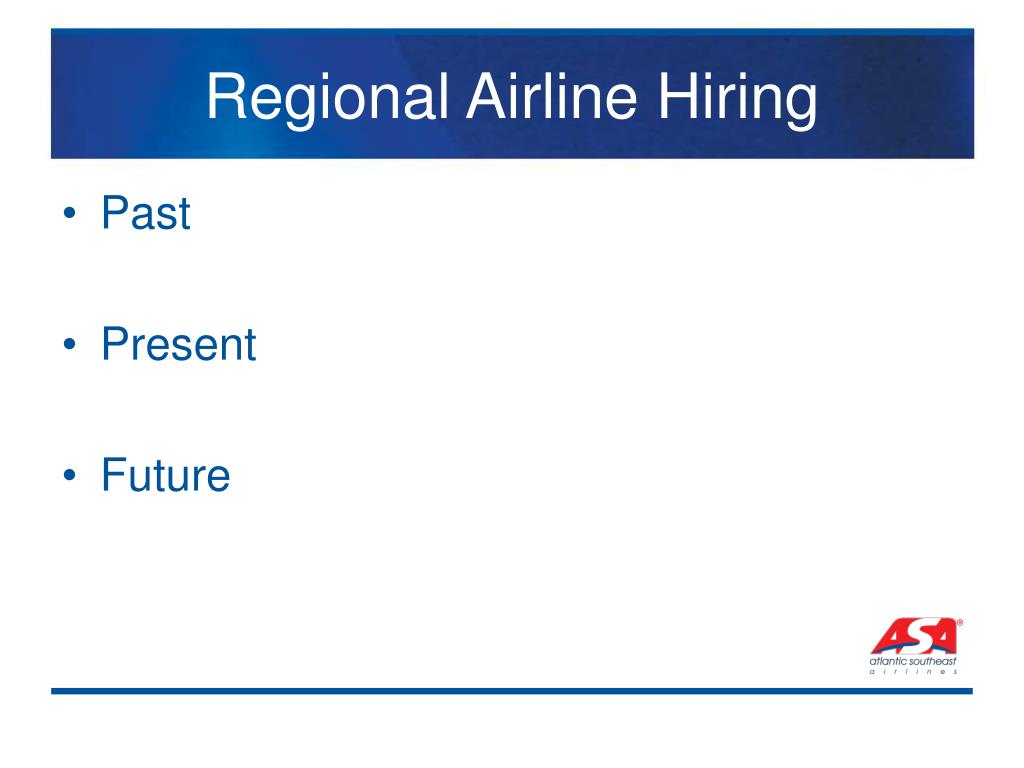 Regional Airline Hiring

• Past

• Present

• Future

ASA®
atlantic southeast
a i r l i n e s